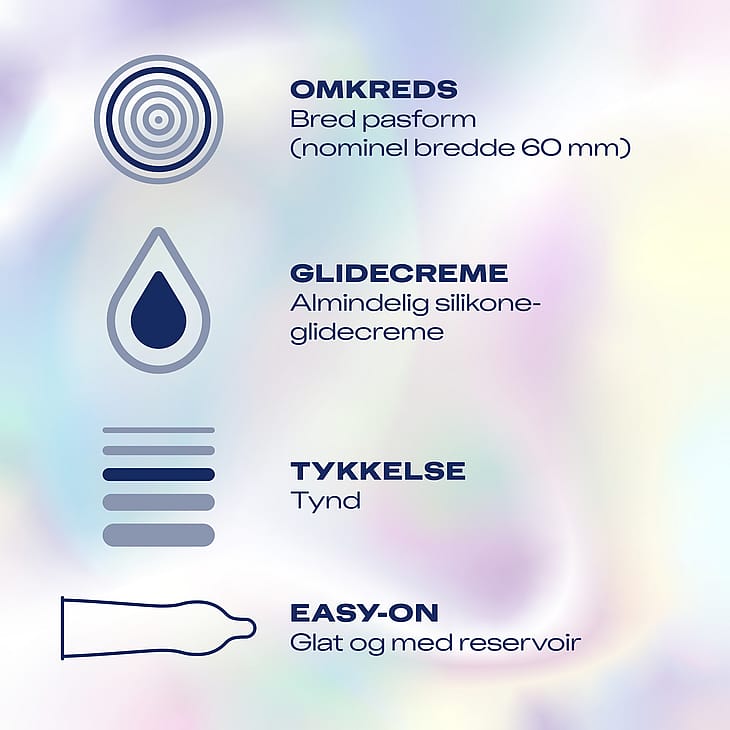 OMKREDS
Bred pasform
(nominel bredde 60 mm)

GLIDECREME
Almindelig silikoneglidecreme

TYKKELSE
Tynd

EASY-ON
Glat og med reservoir